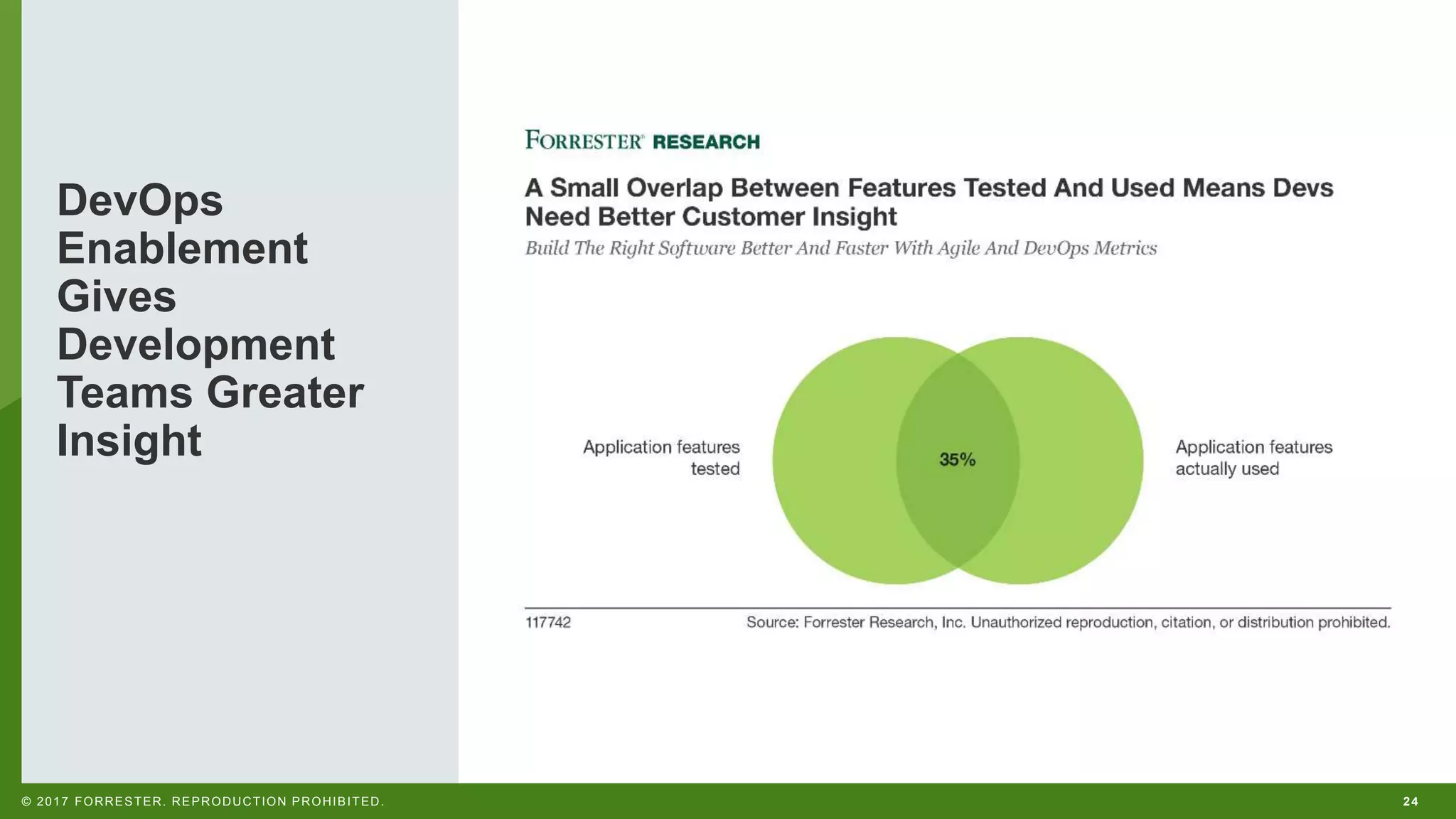 DevOps Enablement Gives Development Teams Greater Insight

FORRESTER® RESEARCH

A Small Overlap Between Features Tested And Used Means Devs Need Better Customer Insight

Build The Right Software Better And Faster With Agile And DevOps Metrics

Application features tested

35%

Application features actually used

117742

Source: Forrester Research, Inc. Unauthorized reproduction, citation, or distribution prohibited.

© 2017 FORRESTER. REPRODUCTION PROHIBITED.

24